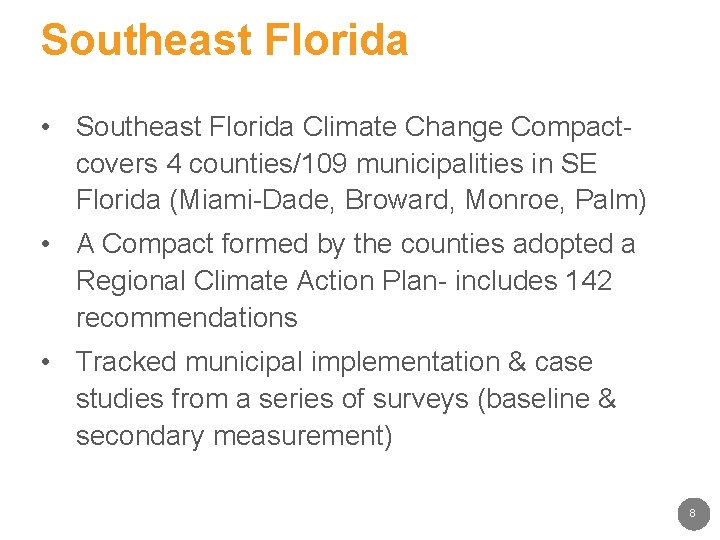 Southeast Florida

• Southeast Florida Climate Change Compact- covers 4 counties/109 municipalities in SE Florida (Miami-Dade, Broward, Monroe, Palm)

• A Compact formed by the counties adopted a Regional Climate Action Plan- includes 142 recommendations

• Tracked municipal implementation & case studies from a series of surveys (baseline & secondary measurement)

8